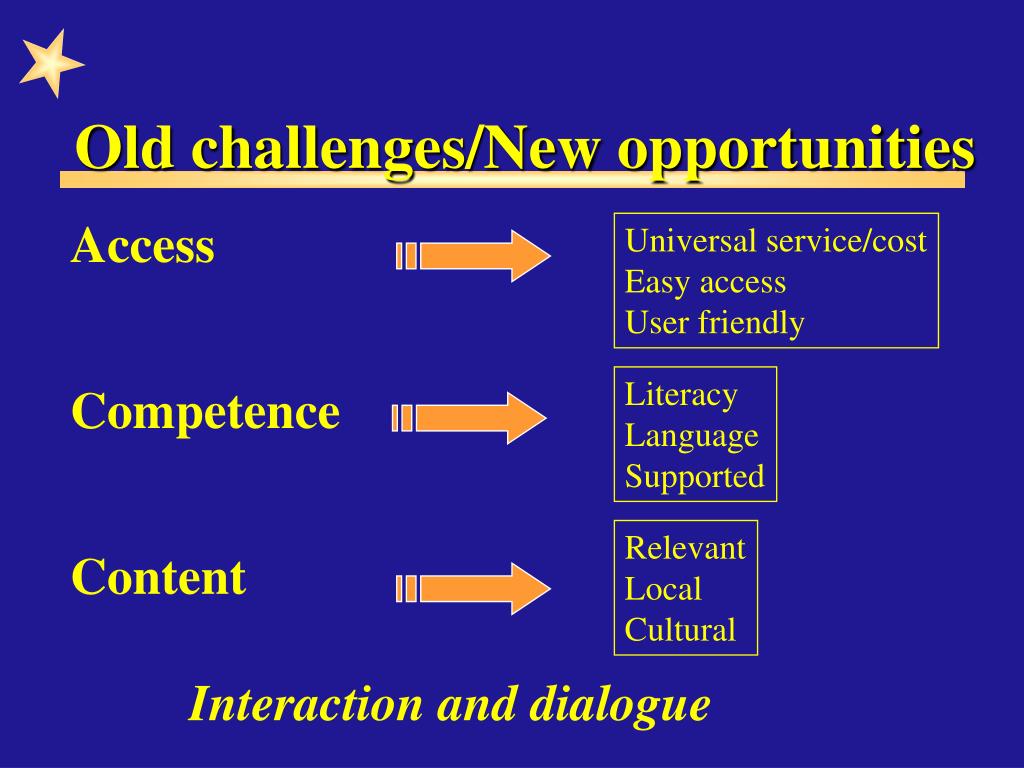 Old challenges/New opportunities

Access

Universal service/cost
Easy access
User friendly

Competence

Literacy
Language
Supported

Content

Relevant
Local
Cultural

Interaction and dialogue